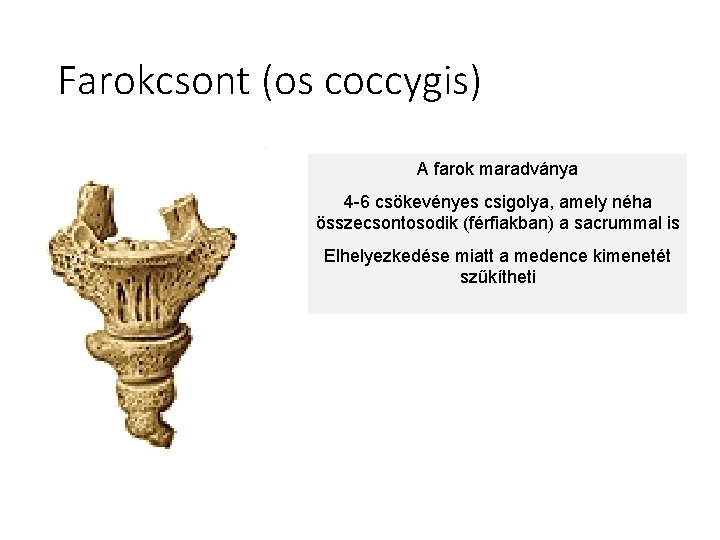 Farokcsont (os coccygis)

A farok maradványa

4-6 csökevényes csigolya, amely néha összecsontosodik (férfiakban) a sacrummal is

Elhelyezkedése miatt a medence kimenetét szűkítheti